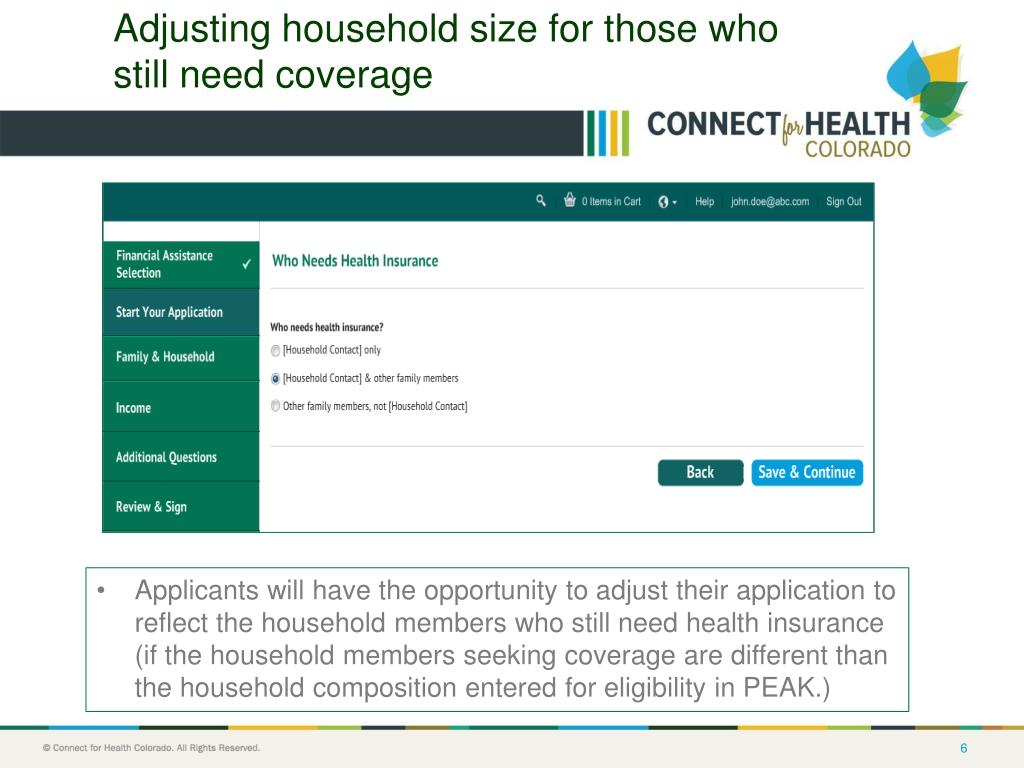 Adjusting household size for those who still need coverage

CONNECT for HEALTH COLORADO

0 Items in Cart Help john.doe@abc.com Sign Out

Financial Assistance Selection ✓

Start Your Application

Family & Household

Income

Additional Questions

Review & Sign

Who Needs Health Insurance

Who needs health insurance?

[Household Contact] only

[Household Contact] & other family members

Other family members, not [Household Contact]

Back

Save & Continue

• Applicants will have the opportunity to adjust their application to reflect the household members who still need health insurance (if the household members seeking coverage are different than the household composition entered for eligibility in PEAK.)

© Connect for Health Colorado. All Rights Reserved.

6